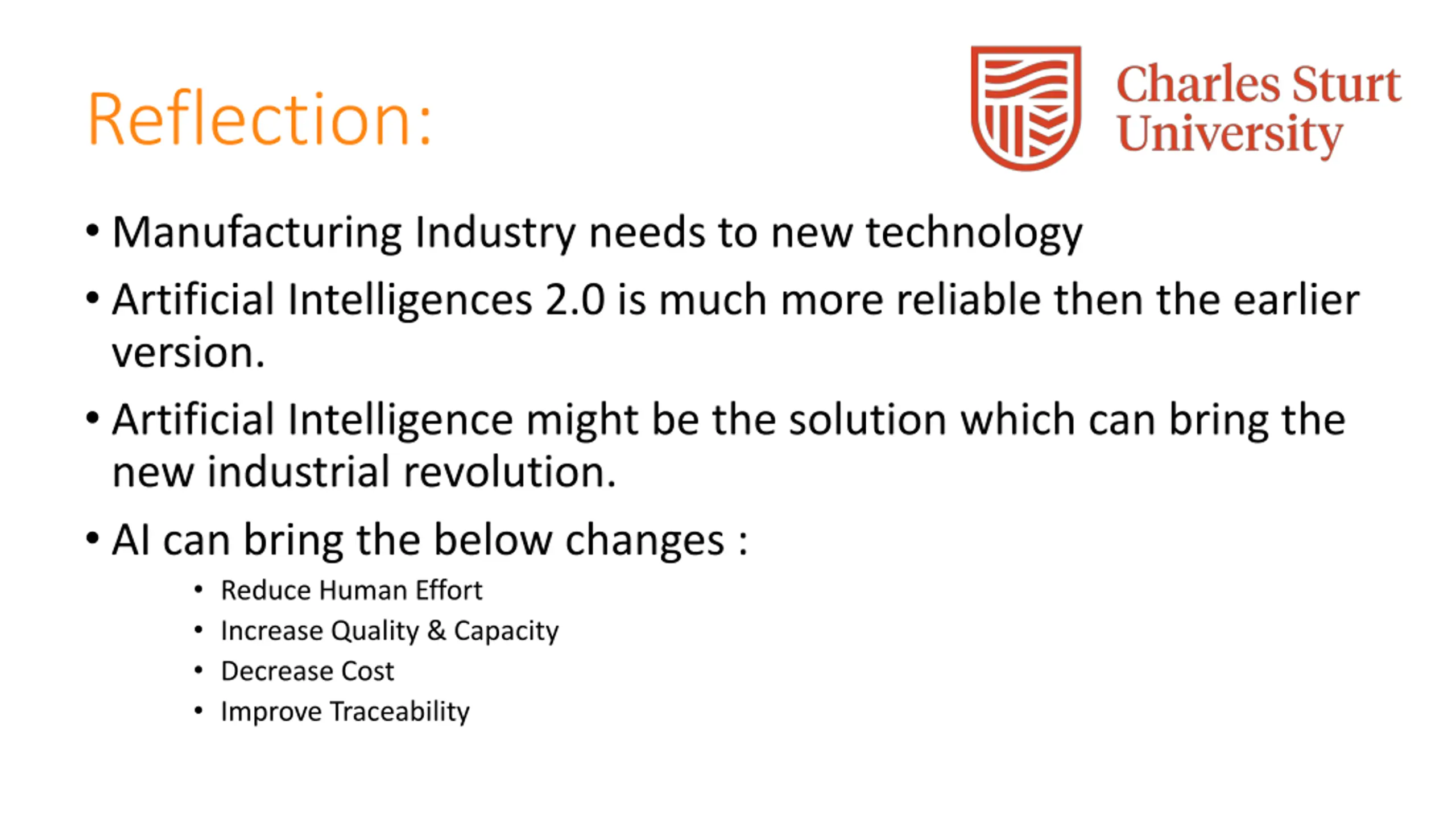 Reflection:

Charles Sturt University

• Manufacturing Industry needs to new technology
• Artificial Intelligences 2.0 is much more reliable then the earlier version.
• Artificial Intelligence might be the solution which can bring the new industrial revolution.
• AI can bring the below changes :
  • Reduce Human Effort
  • Increase Quality & Capacity
  • Decrease Cost
  • Improve Traceability